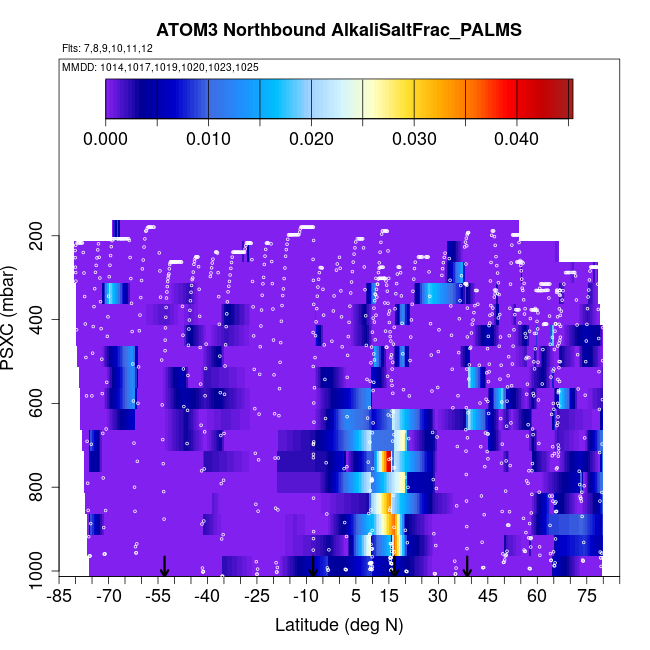 ATOM3 Northbound AlkaliSaltFrac_PALMS

Flts: 7,8,9,10,11,12

MMDD: 1014,1017,1019,1020,1023,1025

0.000 0.010 0.020 0.030 0.040

PSXC (mbar)

200
400
600
800
1000

-85 -70 -55 -40 -25 -10 5 15 30 45 60 75

Latitude (deg N)